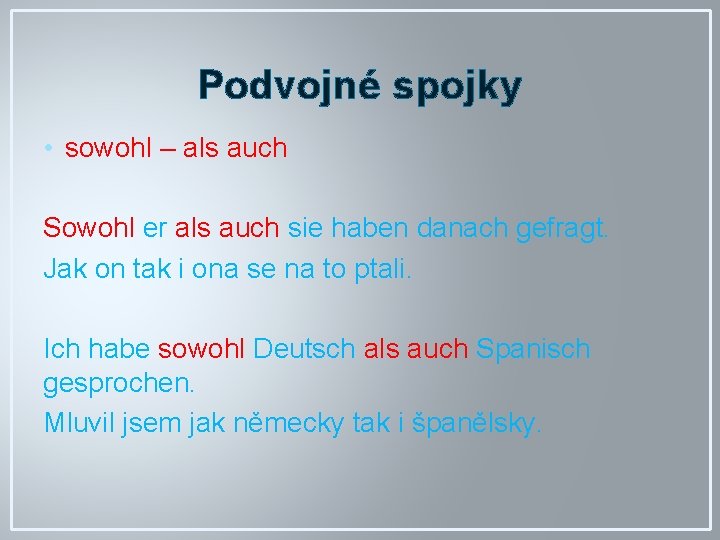 Podvojné spojky

• sowohl – als auch

Sowohl er als auch sie haben danach gefragt.
Jak on tak i ona se na to ptali.

Ich habe sowohl Deutsch als auch Spanisch gesprochen.
Mluvil jsem jak německy tak i španělsky.